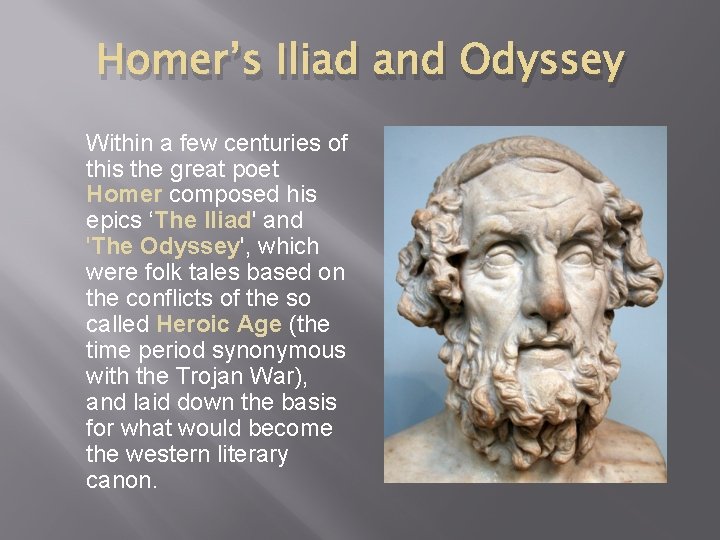 Homer's Iliad and Odyssey

Within a few centuries of this the great poet Homer composed his epics 'The Iliad' and 'The Odyssey', which were folk tales based on the conflicts of the so called Heroic Age (the time period synonymous with the Trojan War), and laid down the basis for what would become the western literary canon.